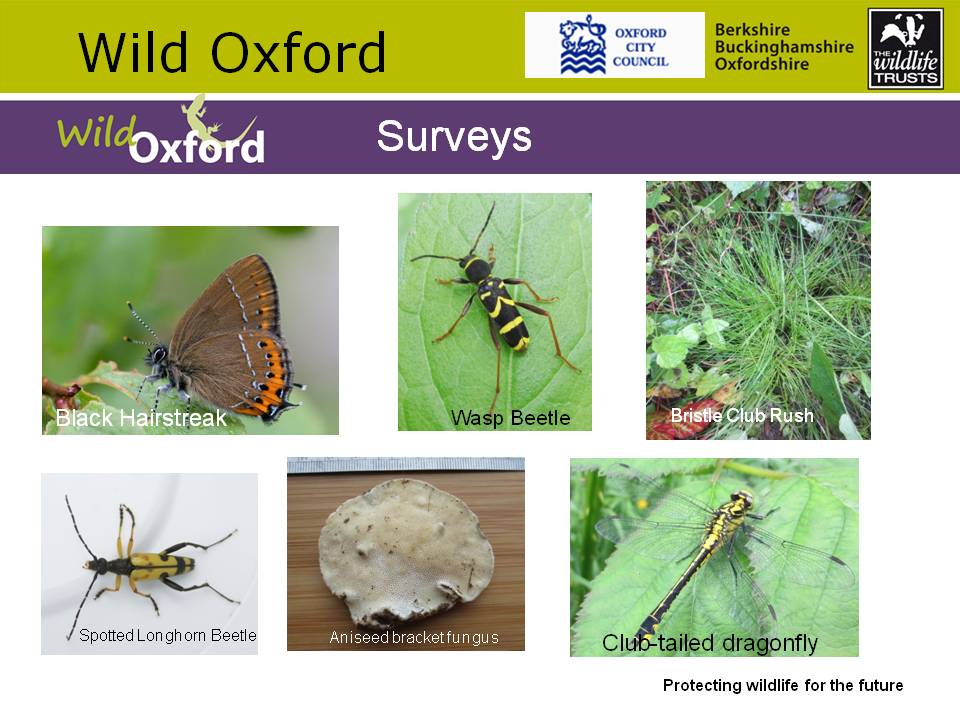 Wild Oxford

OXFORD CITY COUNCIL

Berkshire Buckinghamshire Oxfordshire

THE wildlife TRUSTS

Wild Oxford

Surveys

Black Hairstreak

Wasp Beetle

Bristle Club Rush

Spotted Longhorn Beetle

Aniseed bracket fungus

Club-tailed dragonfly

Protecting wildlife for the future